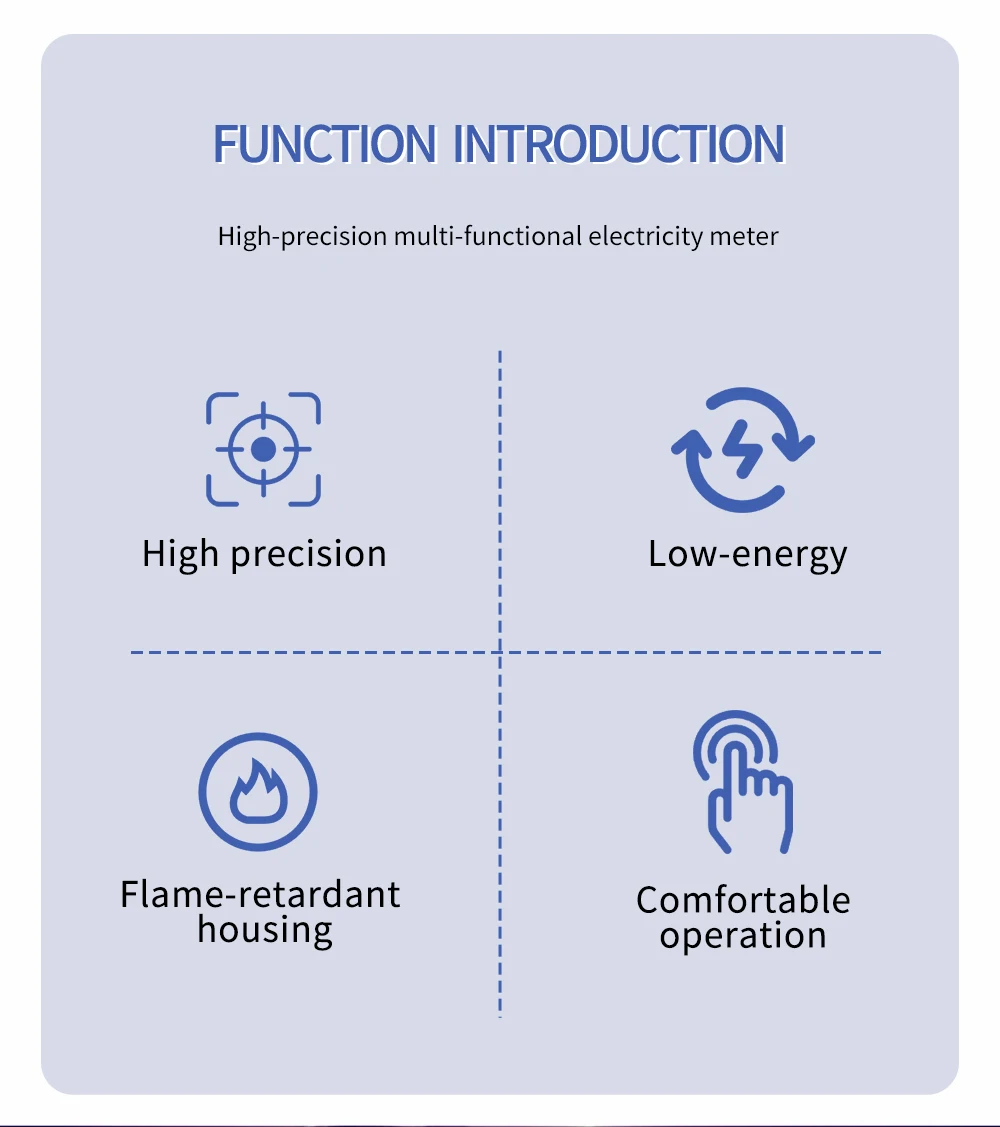 FUNCTION INTRODUCTION

High-precision multi-functional electricity meter

High precision

Low-energy

Flame-retardant housing

Comfortable operation